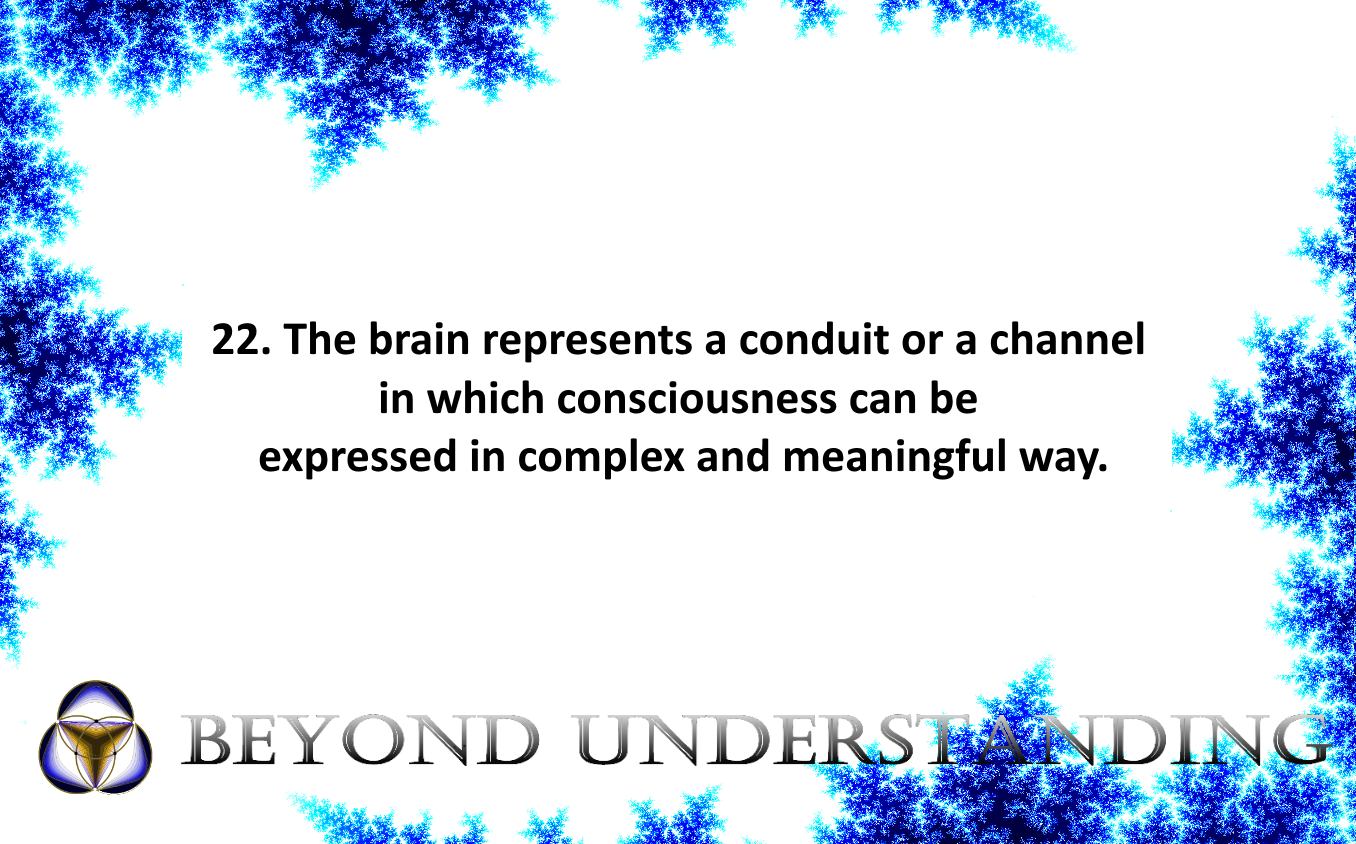 22. The brain represents a conduit or a channel in which consciousness can be expressed in complex and meaningful way.

BEYOND UNDERSTANDING